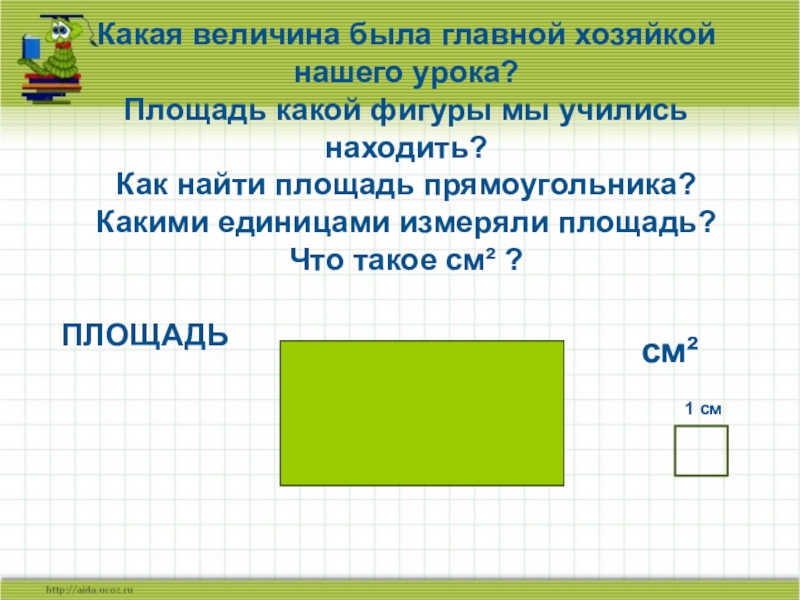 Какая величина была главной хозяйкой нашего урока?
Площадь какой фигуры мы учились находить?
Как найти площадь прямоугольника?
Какими единицами измеряли площадь?
Что такое $см^2$ ?

ПЛОЩАДЬ

$см^2$

1 см

http://aida.ucoz.ru